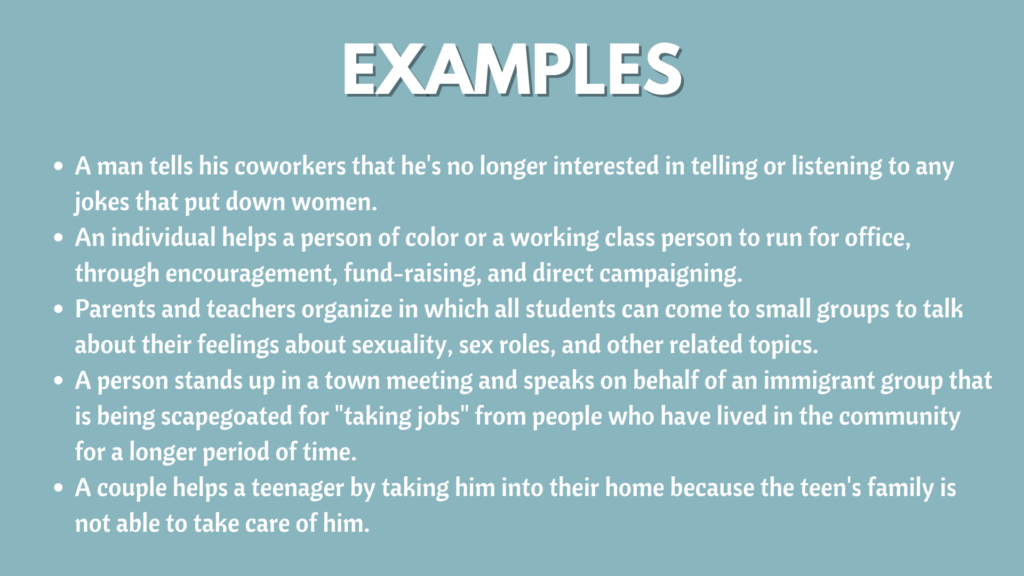 EXAMPLES

- A man tells his coworkers that he's no longer interested in telling or listening to any jokes that put down women.
- An individual helps a person of color or a working class person to run for office, through encouragement, fund-raising, and direct campaigning.
- Parents and teachers organize in which all students can come to small groups to talk about their feelings about sexuality, sex roles, and other related topics.
- A person stands up in a town meeting and speaks on behalf of an immigrant group that is being scapegoated for "taking jobs" from people who have lived in the community for a longer period of time.
- A couple helps a teenager by taking him into their home because the teen's family is not able to take care of him.